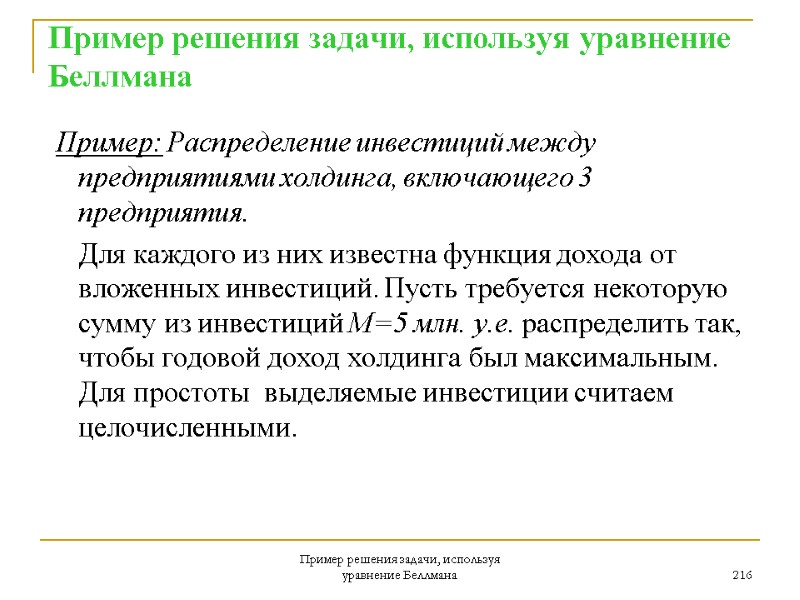 Пример решения задачи, используя уравнение Беллмана

Пример: Распределение инвестиций между предприятиями холдинга, включающего 3 предприятия.

Для каждого из них известна функция дохода от вложенных инвестиций. Пусть требуется некоторую сумму из инвестиций $M=5$ млн. у.е. распределить так, чтобы годовой доход холдинга был максимальным. Для простоты выделяемые инвестиции считаем целочисленными.

Пример решения задачи, используя уравнение Беллмана

216